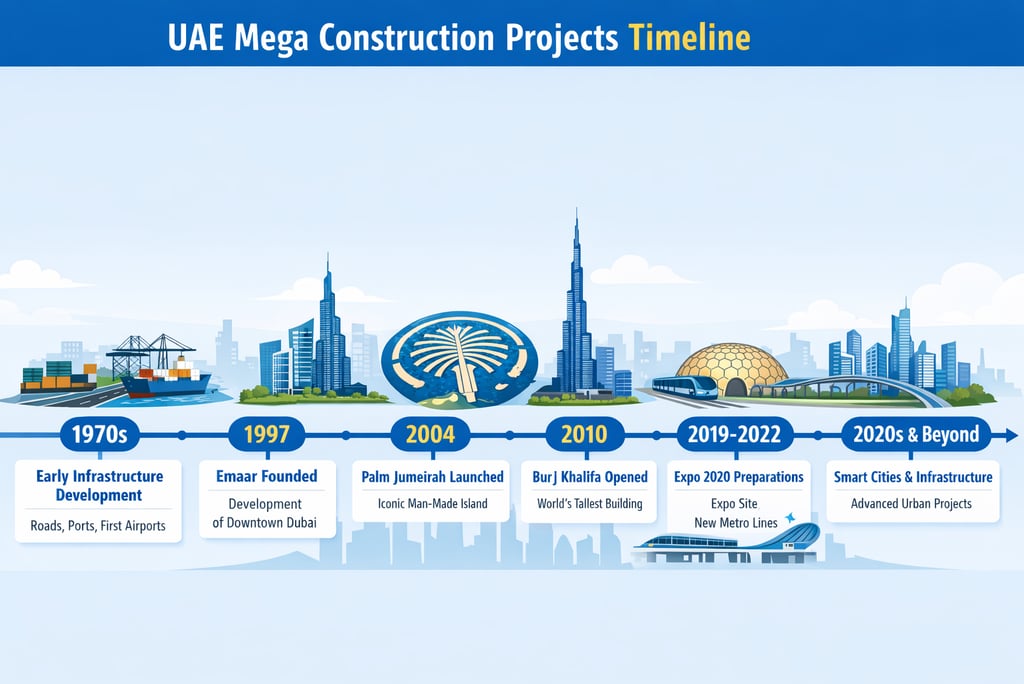 UAE Mega Construction Projects Timeline

1970s
Early Infrastructure Development
Roads, Ports, First Airports

1997
Emaar Founded
Development of Downtown Dubai

2004
Palm Jumeirah Launched
Iconic Man-Made Island

2010
Burj Khalifa Opened
World's Tallest Building

2019-2022
Expo 2020 Preparations
Expo Site
New Metro Lines

2020s & Beyond
Smart Cities & Infrastructure
Advanced Urban Projects